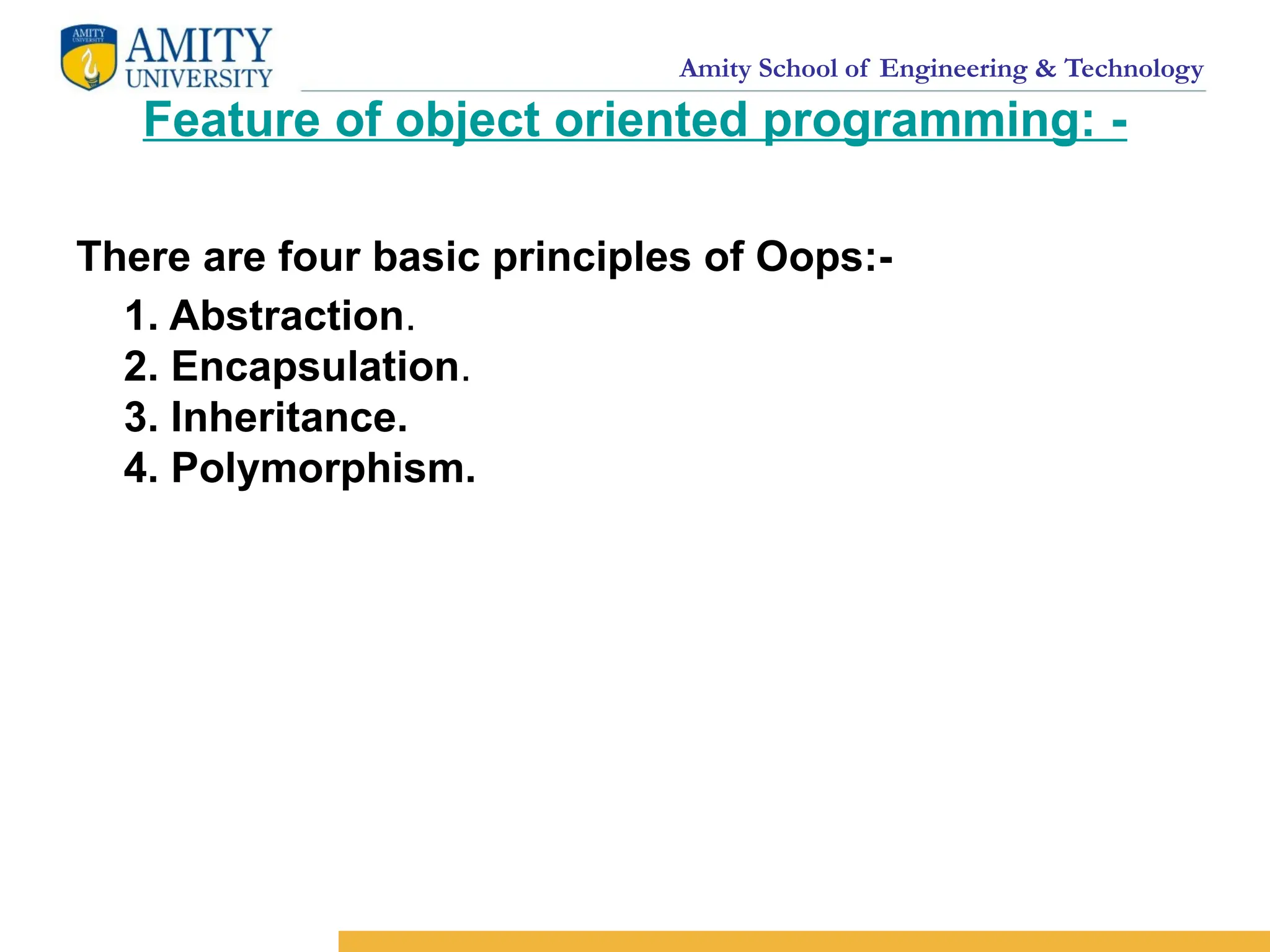 AMITY UNIVERSITY

AMITY UNIVERSITY

Amity School of Engineering & Technology

Feature of object oriented programming: -

There are four basic principles of Oops:-

1. Abstraction.
2. Encapsulation.
3. Inheritance.
4. Polymorphism.